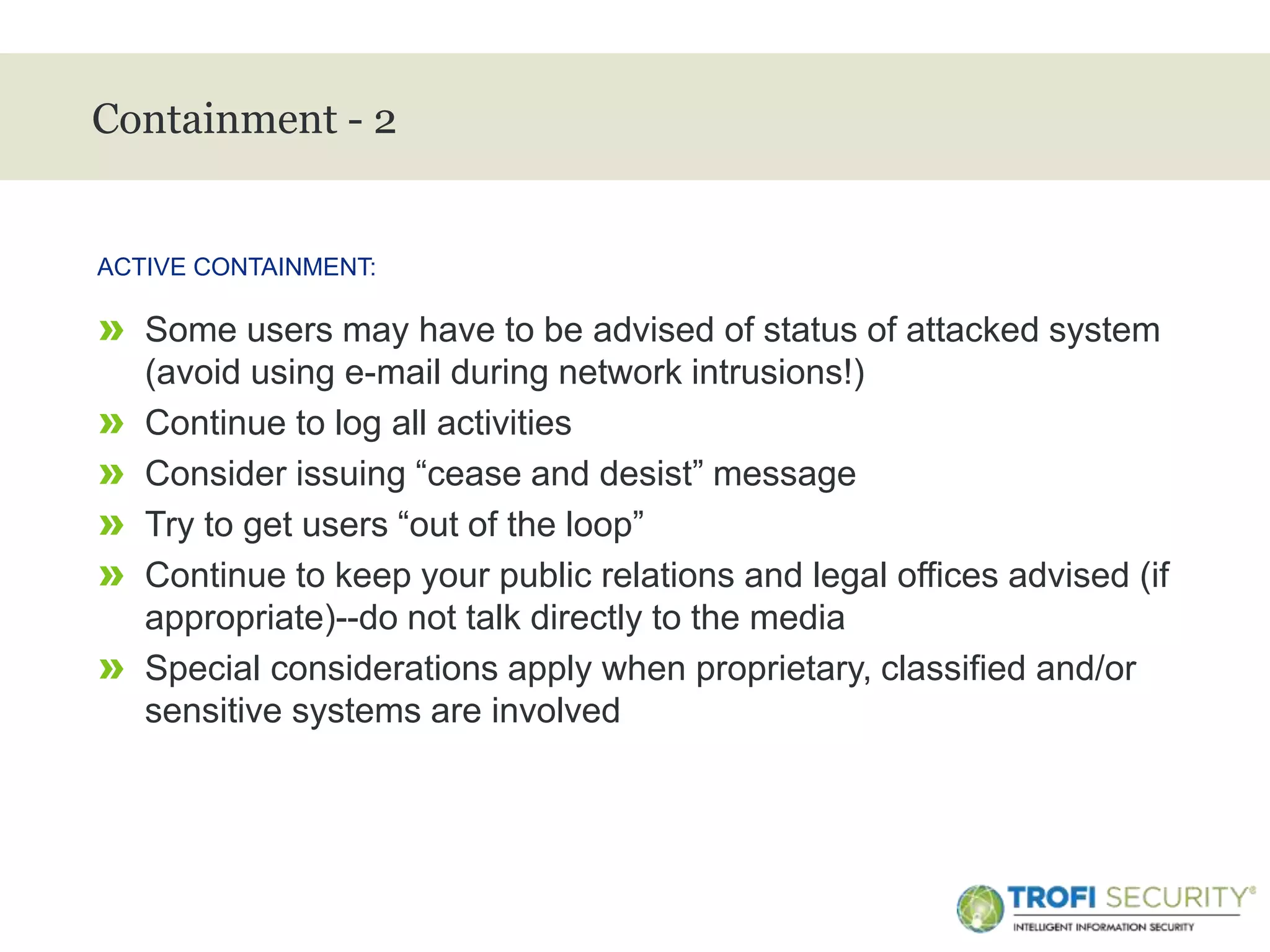 Containment - 2

ACTIVE CONTAINMENT:

» Some users may have to be advised of status of attacked system (avoid using e-mail during network intrusions!)

» Continue to log all activities

» Consider issuing “cease and desist” message

» Try to get users “out of the loop”

» Continue to keep your public relations and legal offices advised (if appropriate)--do not talk directly to the media

» Special considerations apply when proprietary, classified and/or sensitive systems are involved

TROFI SECURITY®
INTELLIGENT INFORMATION SECURITY